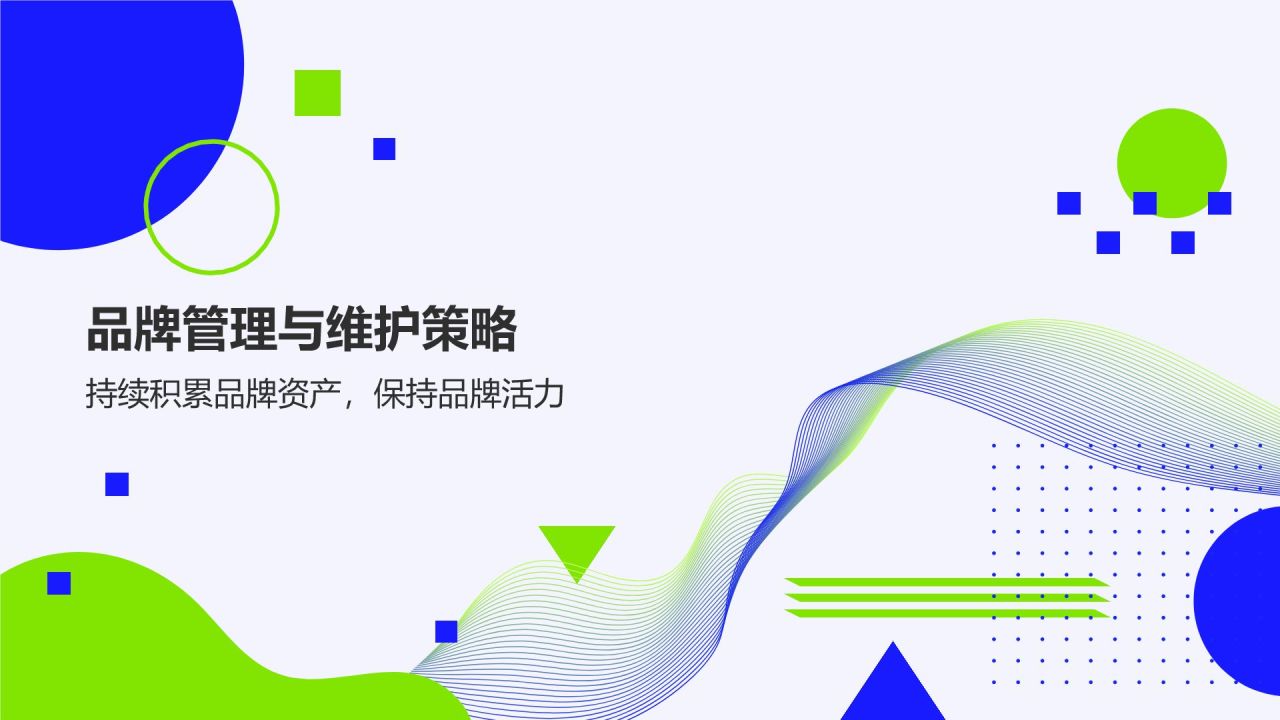 品牌管理与维护策略

持续积累品牌资产，保持品牌活力